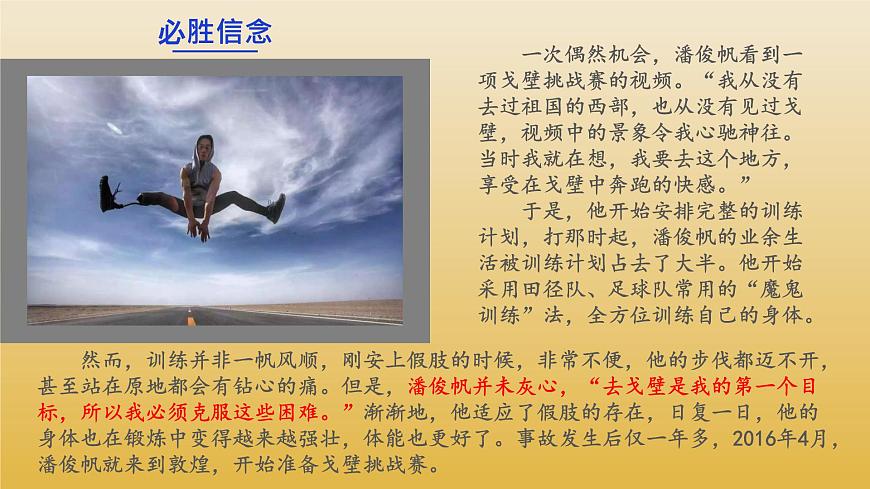 必胜信念

一次偶然机会，潘俊帆看到一项戈壁挑战赛的视频。“我从没有去过祖国的西部，也从没有见过戈壁，视频中的景象令我心驰神往。当时我就在想，我要去这个地方，享受在戈壁中奔跑的快感。”

于是，他开始安排完整的训练计划，打那时起，潘俊帆的业余生活被训练计划占去了大半。他开始采用田径队、足球队常用的“魔鬼训练”法，全方位训练自己的身体。

然而，训练并非一帆风顺，刚安上假肢的时候，非常不便，他的步伐都迈不开，甚至站在原地都会有钻心的痛。但是，潘俊帆并未灰心，“去戈壁是我的第一个目标，所以我必须克服这些困难。”渐渐地，他适应了假肢的存在，日复一日，他的身体也在锻炼中变得越来越强壮，体能也更好了。事故发生后仅一年多，2016年4月，潘俊帆就来到敦煌，开始准备戈壁挑战赛。